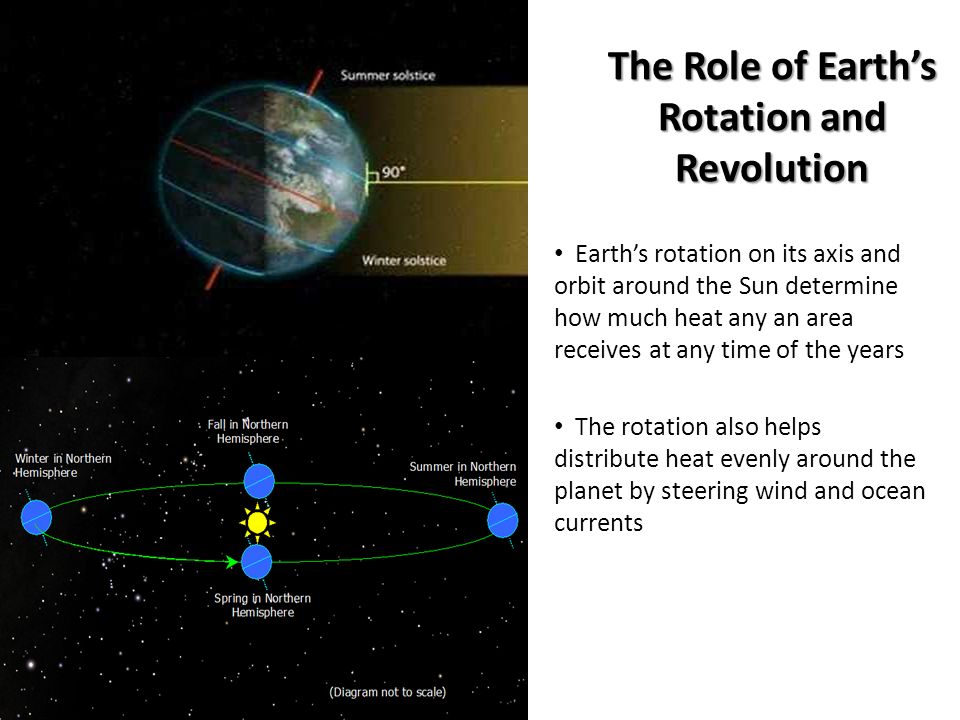 Summer solstice

90°

Winter solstice

Fall in Northern Hemisphere

Winter in Northern Hemisphere

Summer in Northern Hemisphere

Spring in Northern Hemisphere

(Diagram not to scale)

The Role of Earth's Rotation and Revolution

• Earth's rotation on its axis and orbit around the Sun determine how much heat any an area receives at any time of the years

• The rotation also helps distribute heat evenly around the planet by steering wind and ocean currents